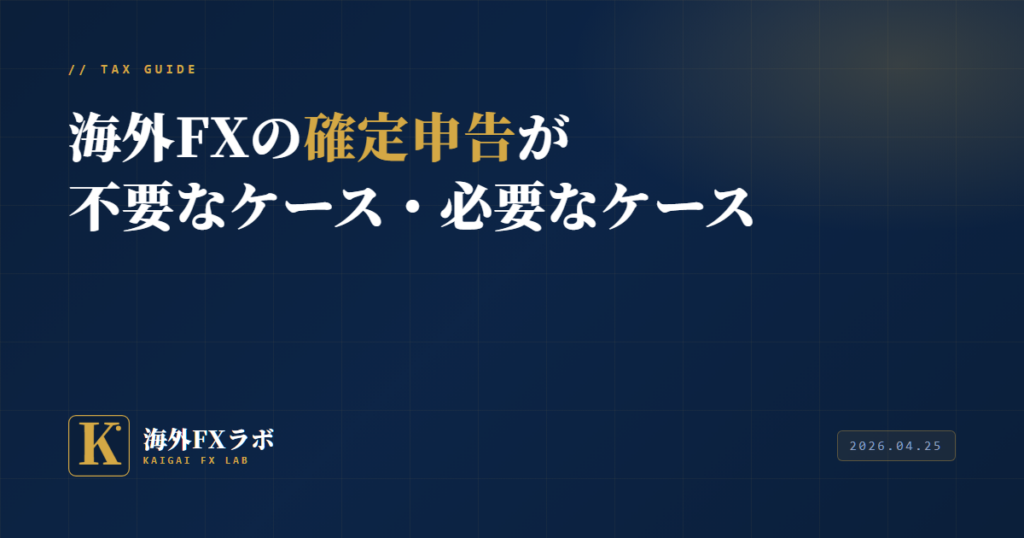 // TAX GUIDE

海外FXの確定申告が
不要なケース・必要なケース

K

海外FXラボ
KAIGAI FX LAB

2026.04.25